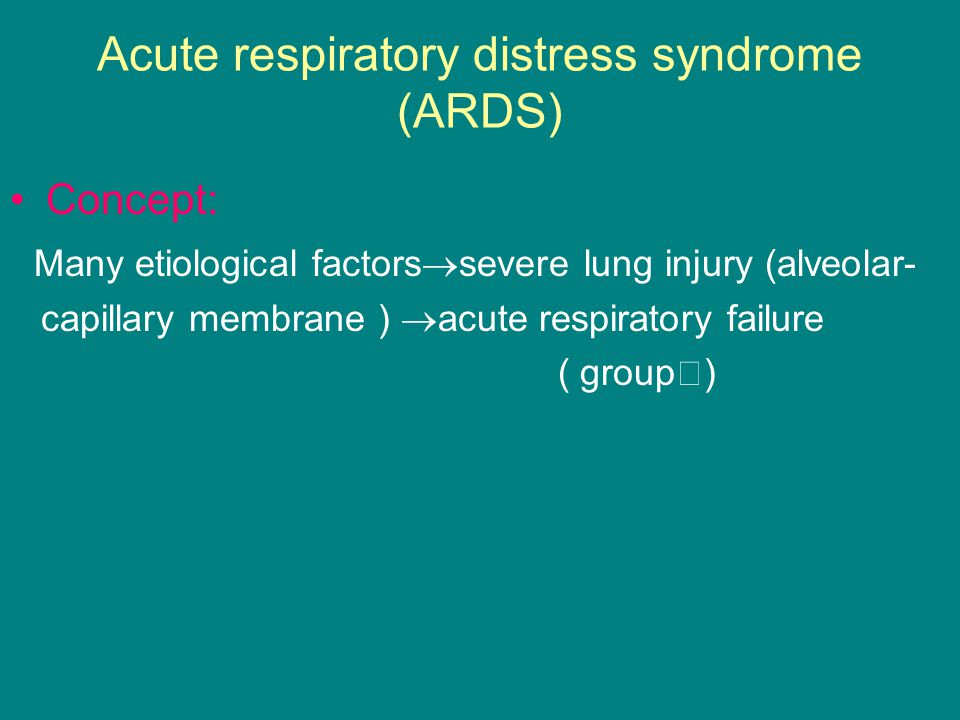 Acute respiratory distress syndrome (ARDS)

• Concept:

Many etiological factors→severe lung injury (alveolar-capillary membrane ) →acute respiratory failure

( group□)